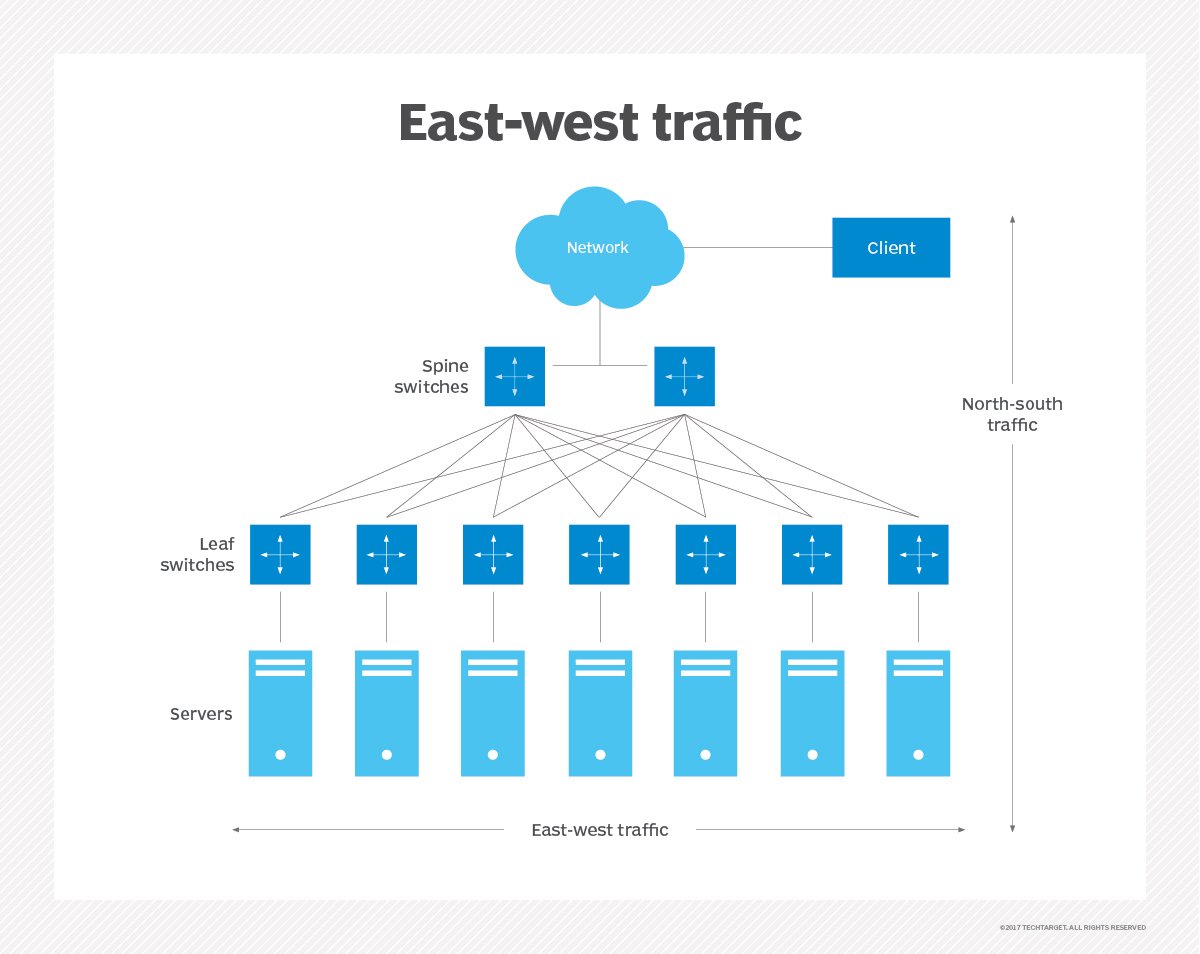 East-west traffic

Network

Client

Spine switches

North-south traffic

Leaf switches

Servers

East-west traffic

©2017 TECHTARGET. ALL RIGHTS RESERVED